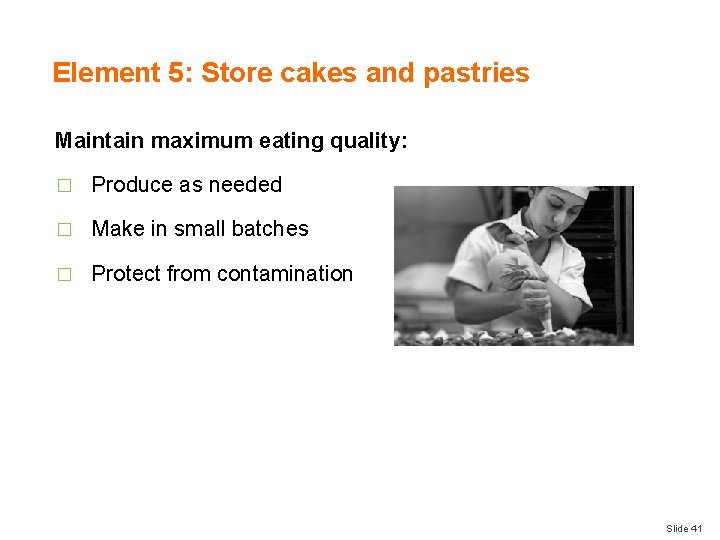 Element 5: Store cakes and pastries

Maintain maximum eating quality:

□ Produce as needed

□ Make in small batches

□ Protect from contamination

Slide 41